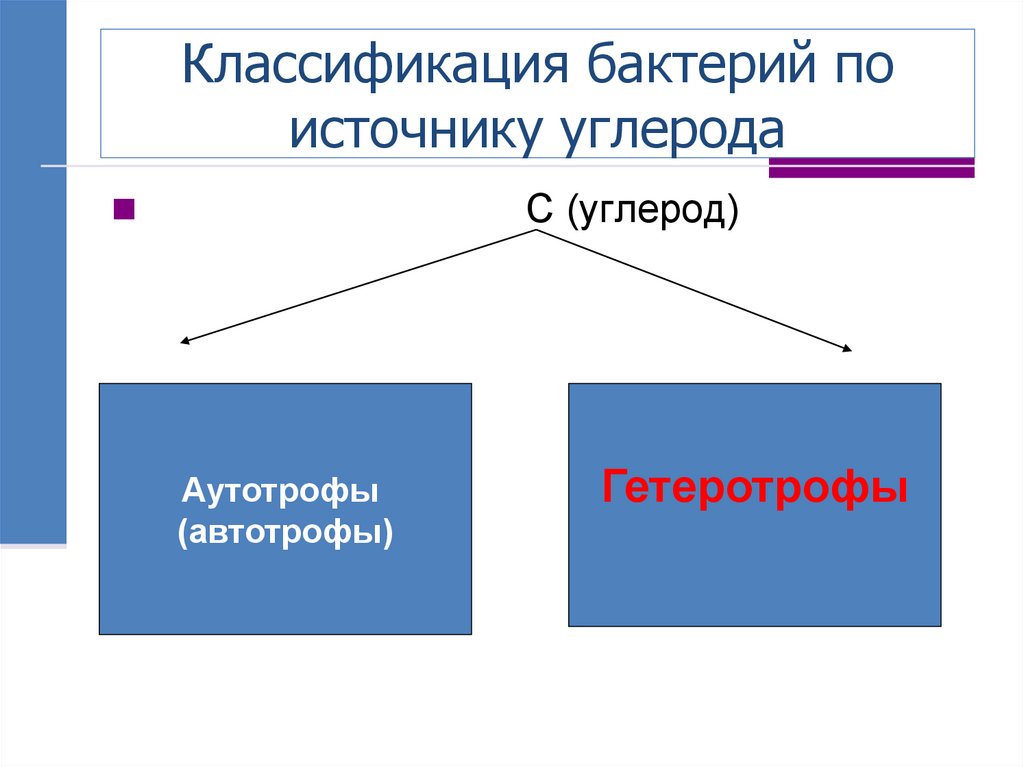 Классификация бактерий по источнику углерода

С (углерод)

Аутотрофы
(автотрофы)

Гетеротрофы